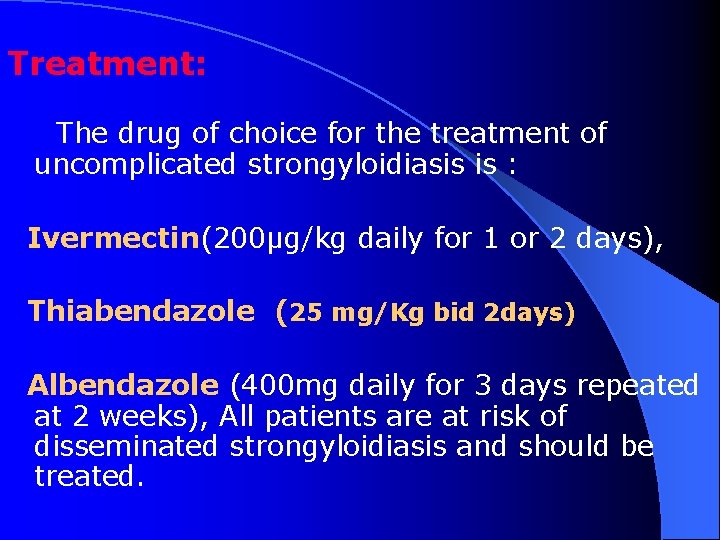 Treatment:

The drug of choice for the treatment of uncomplicated strongyloidiasis is :

Ivermectin(200μg/kg daily for 1 or 2 days),

Thiabendazole (25 mg/Kg bid 2days)

Albendazole (400mg daily for 3 days repeated at 2 weeks), All patients are at risk of disseminated strongyloidiasis and should be treated.